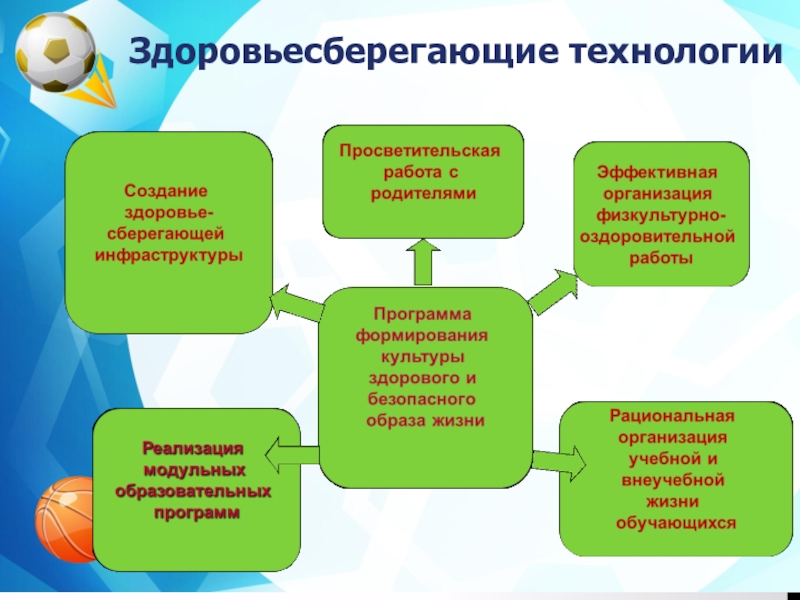 Здоровьесберегающие технологии

Создание здоровье-сберегающей инфраструктуры

Просветительская работа с родителями

Эффективная организация физкультурно-оздоровительной работы

Программа формирования культуры здорового и безопасного образа жизни

Реализация модульных образовательных программ

Рациональная организация учебной и внеучебной жизни обучающихся